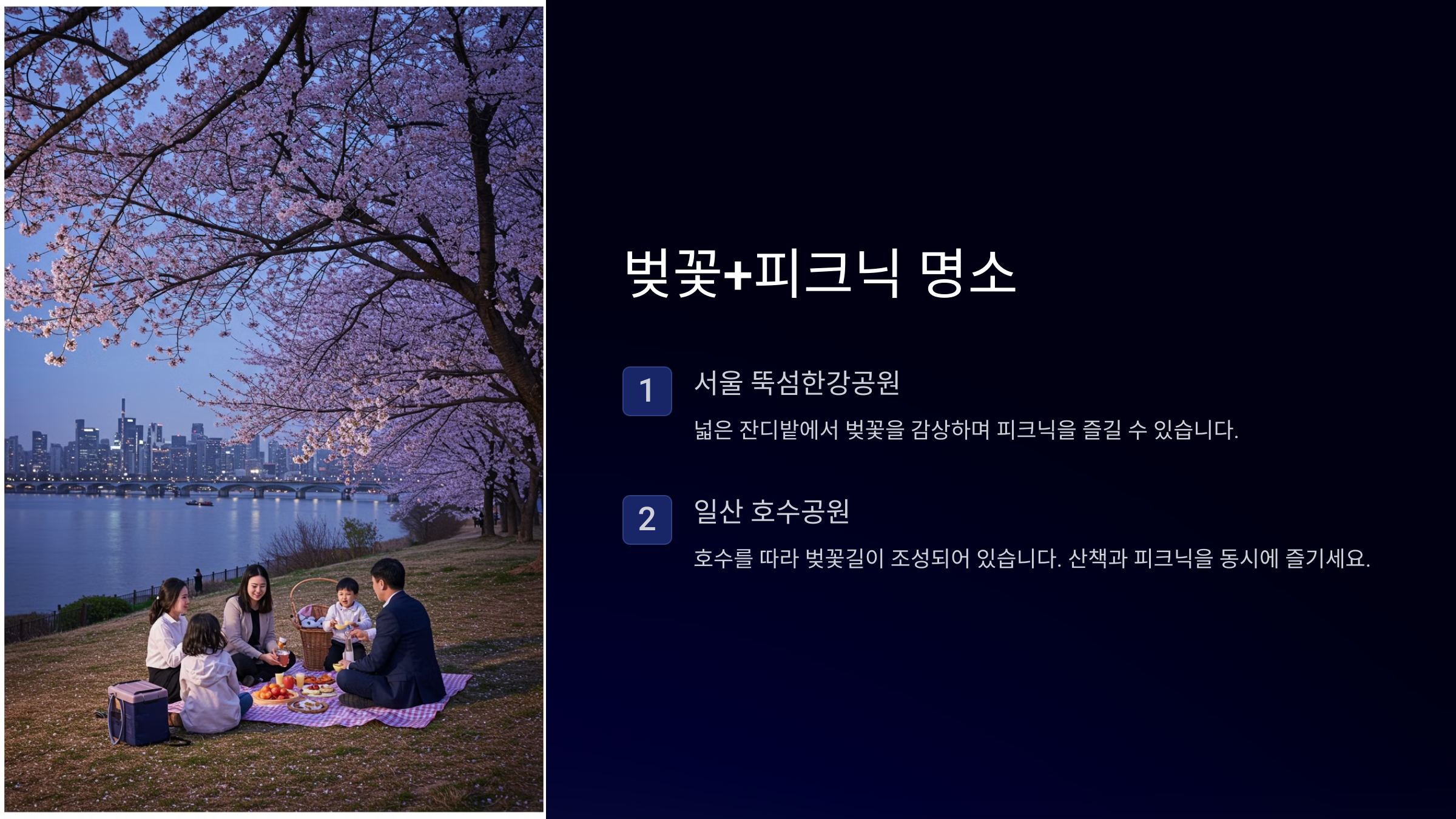 벚꽃+피크닉 명소

1

서울 뚝섬한강공원

넓은 잔디밭에서 벚꽃을 감상하며 피크닉을 즐길 수 있습니다.

2

일산 호수공원

호수를 따라 벚꽃길이 조성되어 있습니다. 산책과 피크닉을 동시에 즐기세요.